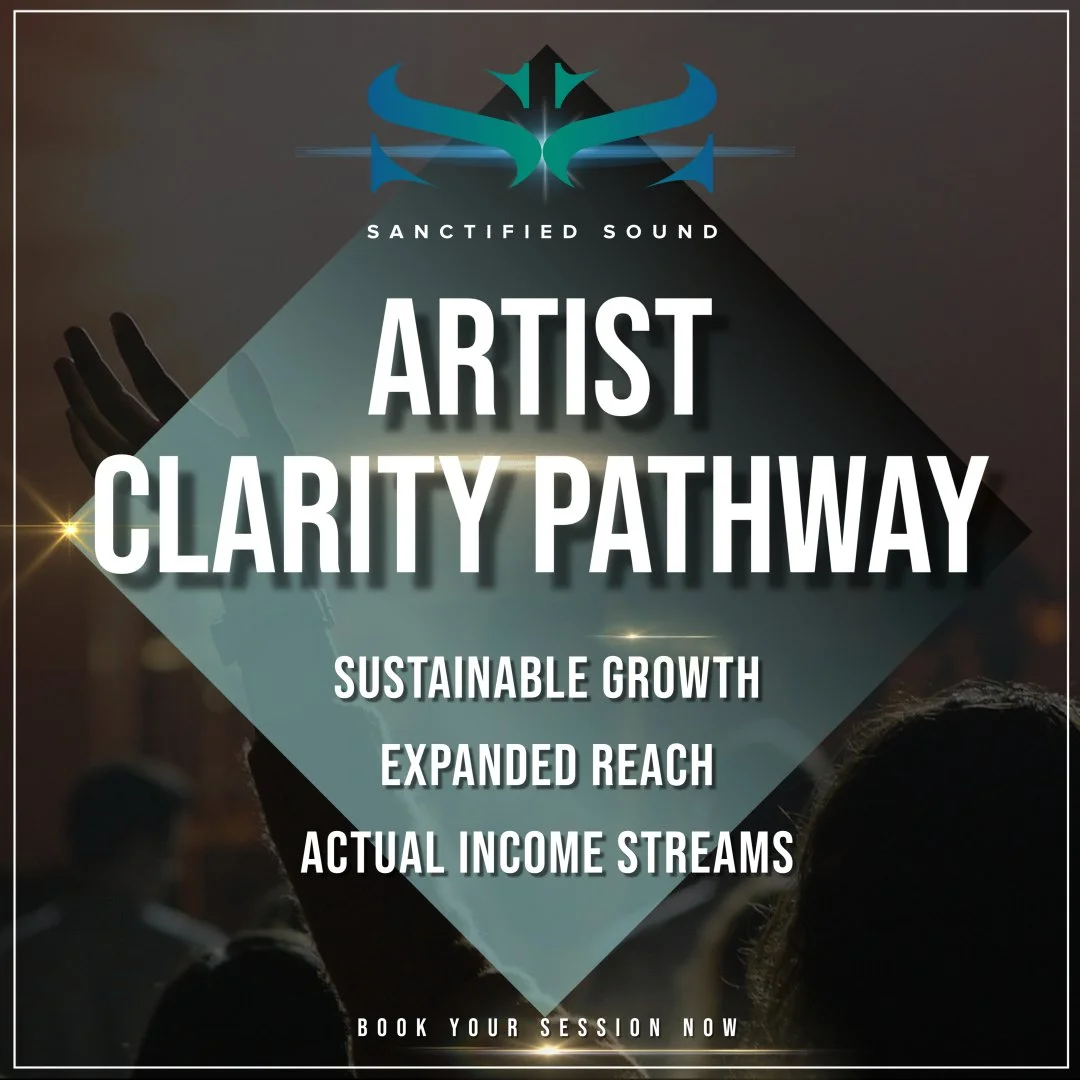 SANCTIFIED SOUND

ARTIST CLARITY PATHWAY

SUSTAINABLE GROWTH
EXPANDED REACH
ACTUAL INCOME STREAMS

BOOK YOUR SESSION NOW